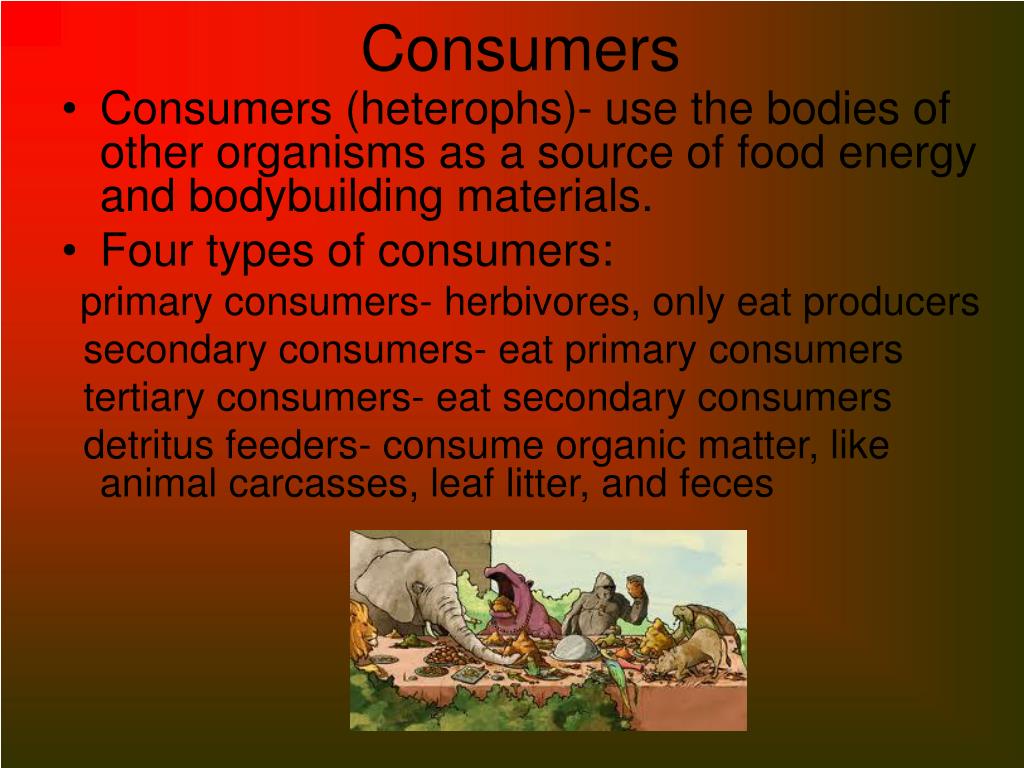 Consumers

• Consumers (heterophs)- use the bodies of other organisms as a source of food energy and bodybuilding materials.
• Four types of consumers:

primary consumers- herbivores, only eat producers
secondary consumers- eat primary consumers
tertiary consumers- eat secondary consumers
detritus feeders- consume organic matter, like animal carcasses, leaf litter, and feces